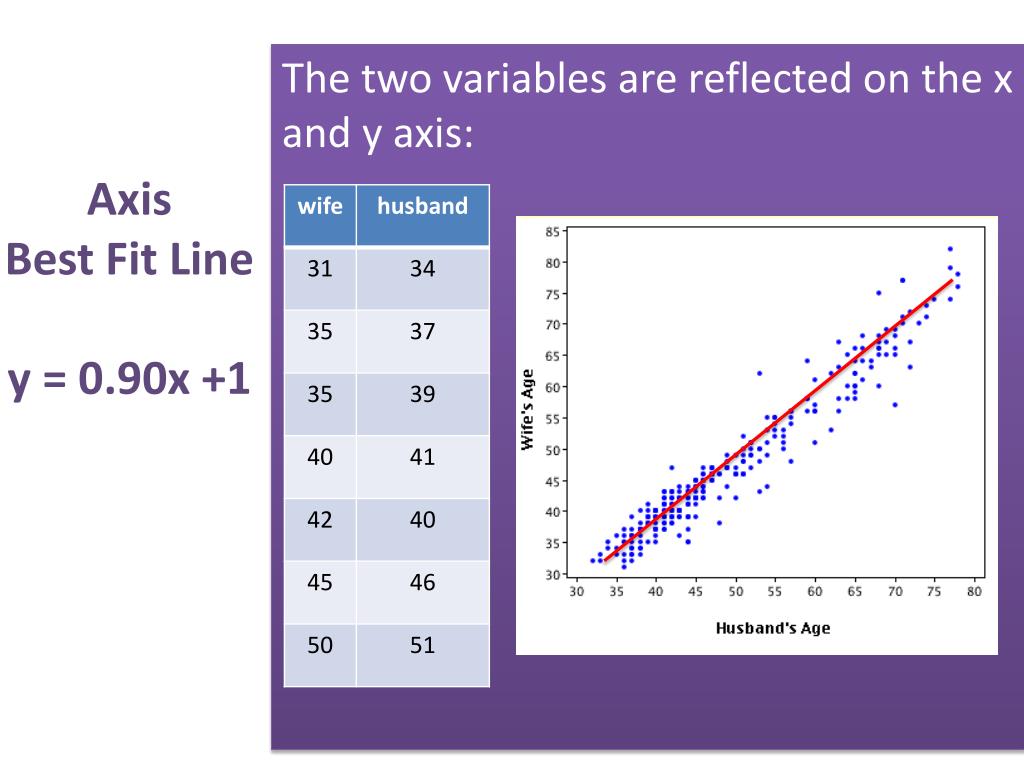 Axis
Best Fit Line

y = 0.90x +1

The two variables are reflected on the x and y axis:

| wife | husband |
|---|---|
| 31 | 34 |
| 35 | 37 |
| 35 | 39 |
| 40 | 41 |
| 42 | 40 |
| 45 | 46 |
| 50 | 51 |

85
80
75
70
65
60
55
50
45
40
35
30
Wife's Age
30 35 40 45 50 55 60 65 70 75 80
Husband's Age